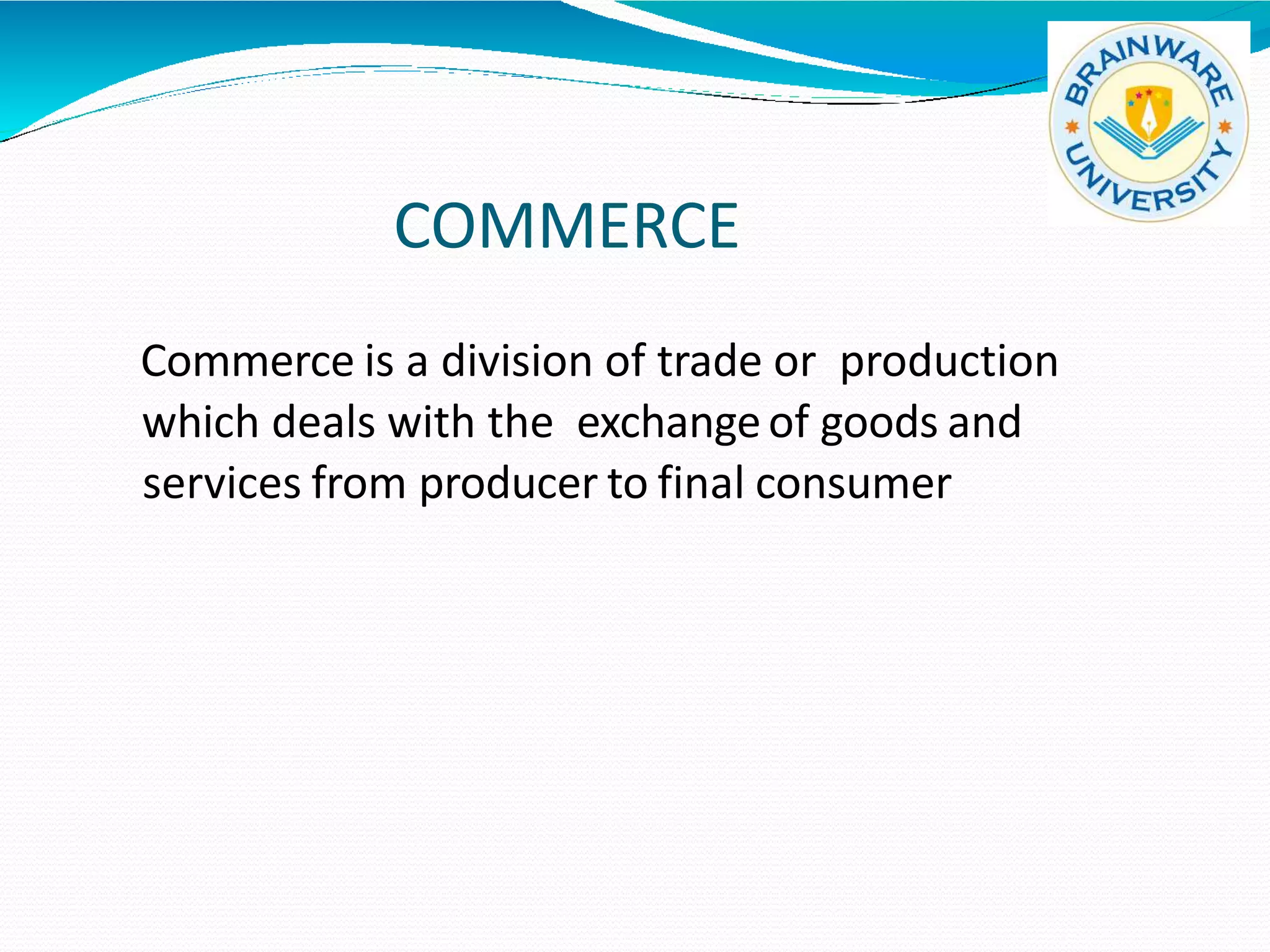 BRAINWARE UNIVERSITY

COMMERCE

Commerce is a division of trade or production which deals with the exchange of goods and services from producer to final consumer